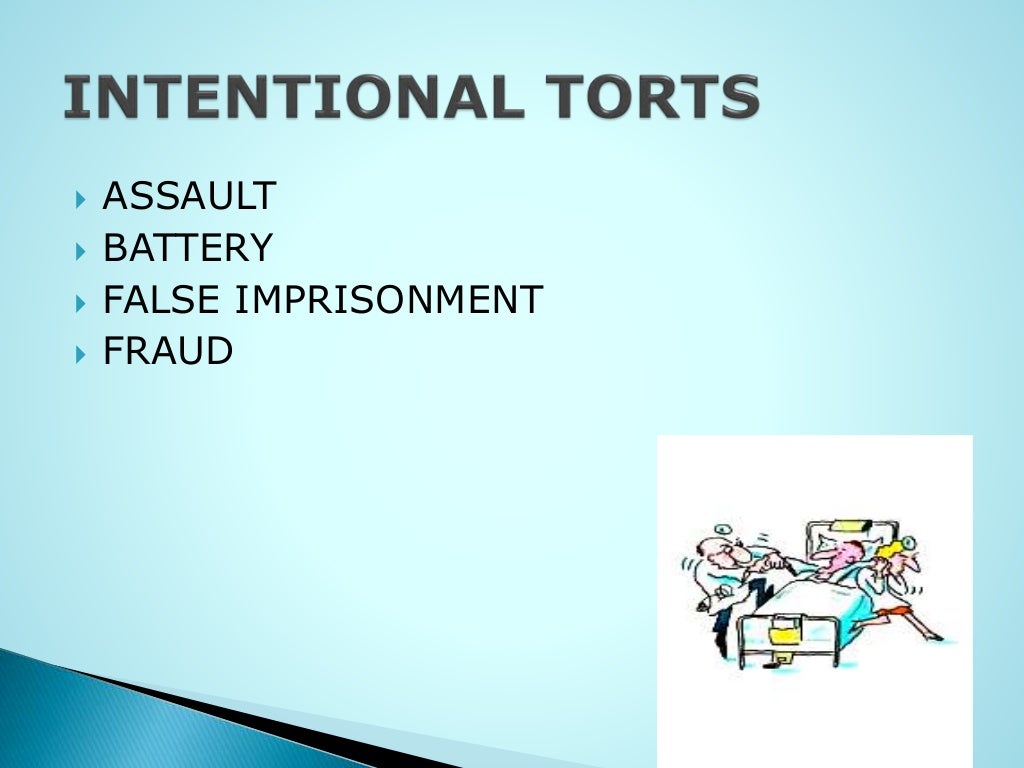 INTENTIONAL TORTS

▸ ASSAULT
▸ BATTERY
▸ FALSE IMPRISONMENT
▸ FRAUD